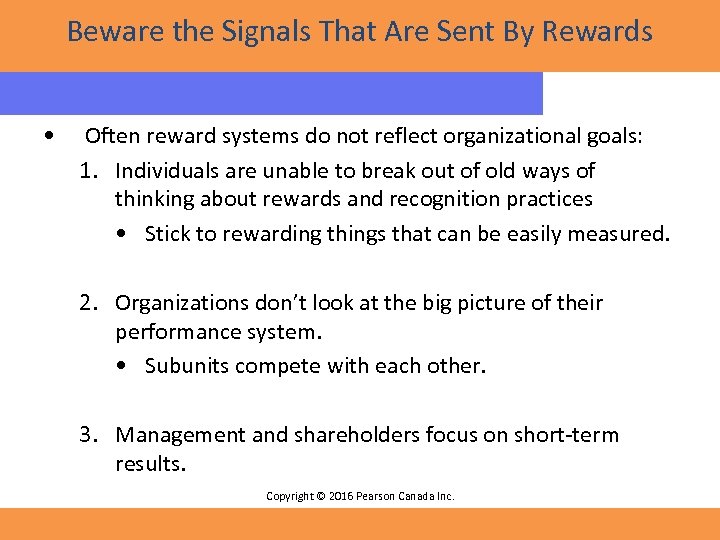 Beware the Signals That Are Sent By Rewards

• Often reward systems do not reflect organizational goals:

1. Individuals are unable to break out of old ways of thinking about rewards and recognition practices

• Stick to rewarding things that can be easily measured.

2. Organizations don't look at the big picture of their performance system.

• Subunits compete with each other.

3. Management and shareholders focus on short-term results.

Copyright © 2016 Pearson Canada Inc.